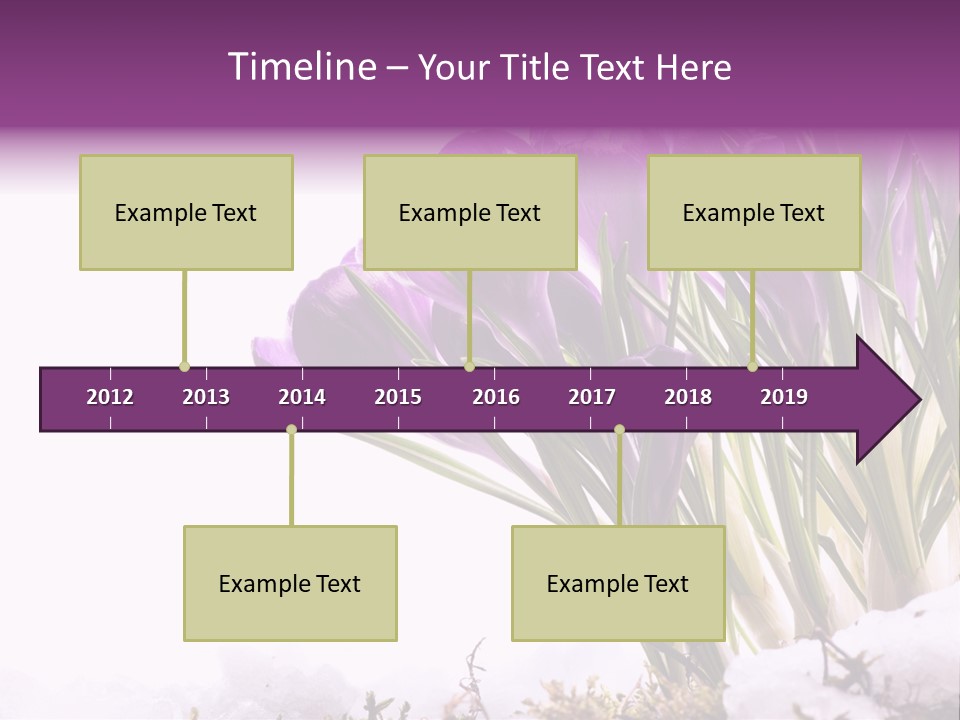 Timeline – Your Title Text Here

Example Text

Example Text

Example Text

2012 2013 2014 2015 2016 2017 2018 2019

Example Text

Example Text